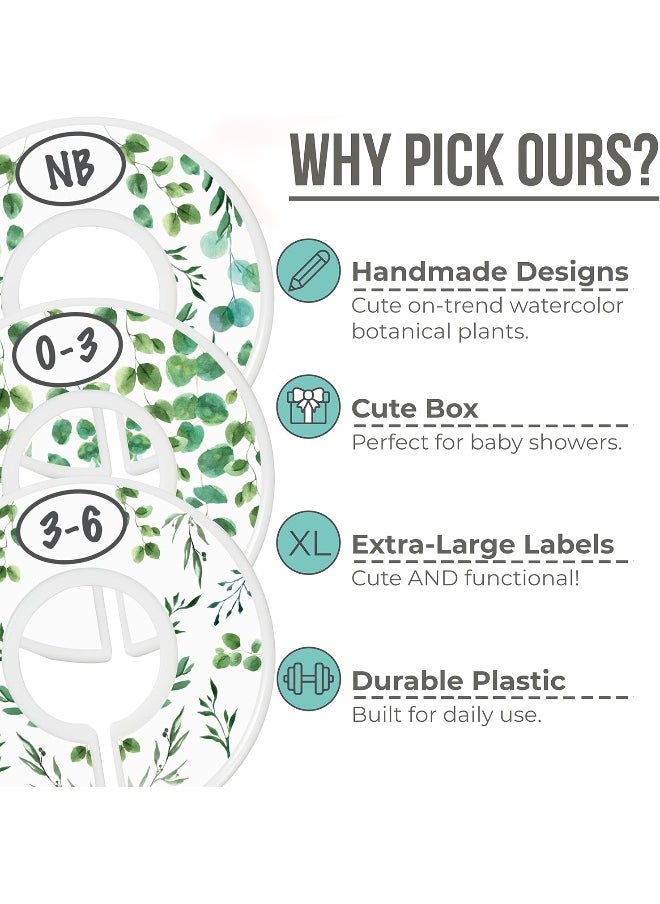 NB

0-3

3-6

WHY PICK OURS?

Handmade Designs
Cute on-trend watercolor botanical plants.

Cute Box
Perfect for baby showers.

XL

Extra-Large Labels
Cute AND functional!

Durable Plastic
Built for daily use.